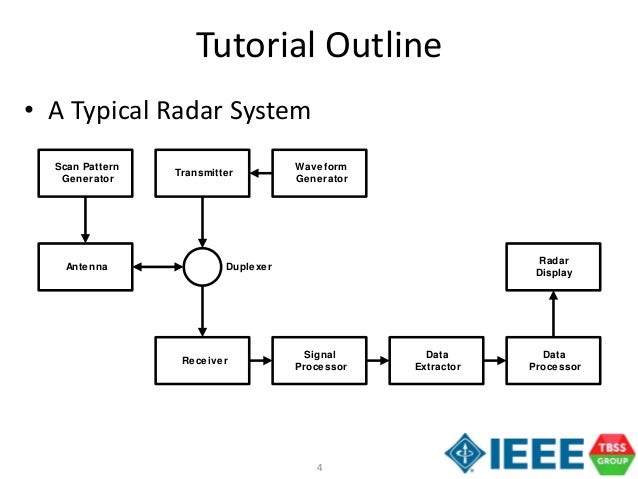 Tutorial Outline

• A Typical Radar System

Scan Pattern Generator

Transmitter

Waveform Generator

Antenna

Duplexer

Radar Display

Receiver

Signal Processor

Data Extractor

Data Processor

4

IEEE

TBSS GROUP